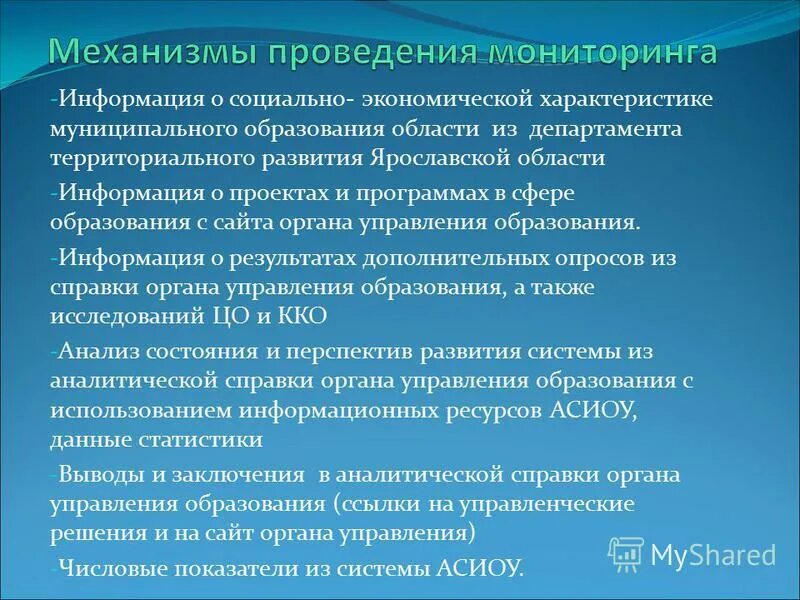 Механизмы проведения мониторинга

-Информация о социально- экономической характеристике муниципального образования области из департамента территориального развития Ярославской области

-Информация о проектах и программах в сфере образования с сайта органа управления образования.

-Информация о результатах дополнительных опросов из справки органа управления образования, а также исследований ЦО и ККО

-Анализ состояния и перспектив развития системы из аналитической справки органа управления образования с использованием информационных ресурсов АСИОУ, данные статистики

-Выводы и заключения в аналитической справки органа управления образования (ссылки на управленческие решения и на сайт органа управления)

-Числовые показатели из системы АСИОУ.

MyShared